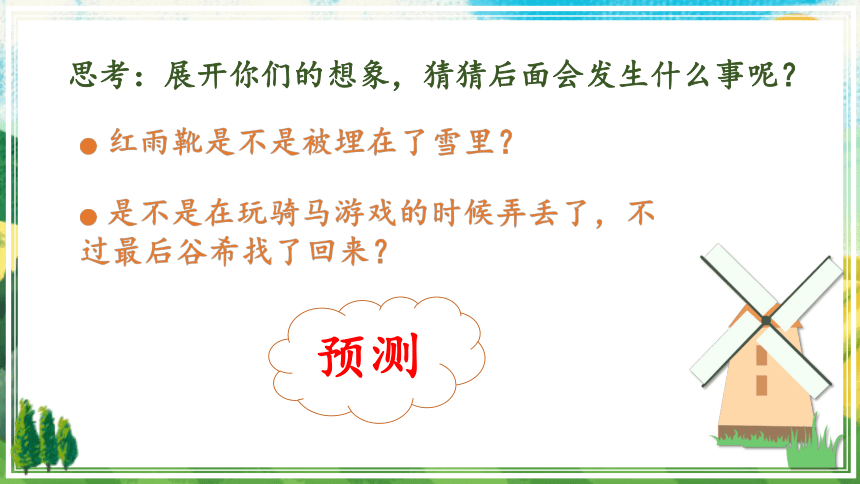 思考：展开你们的想象，猜猜后面会发生什么事呢？

● 红雨靴是不是被埋在了雪里？

● 是不是在玩骑马游戏的时候弄丢了，不过最后谷希找了回来？

预测